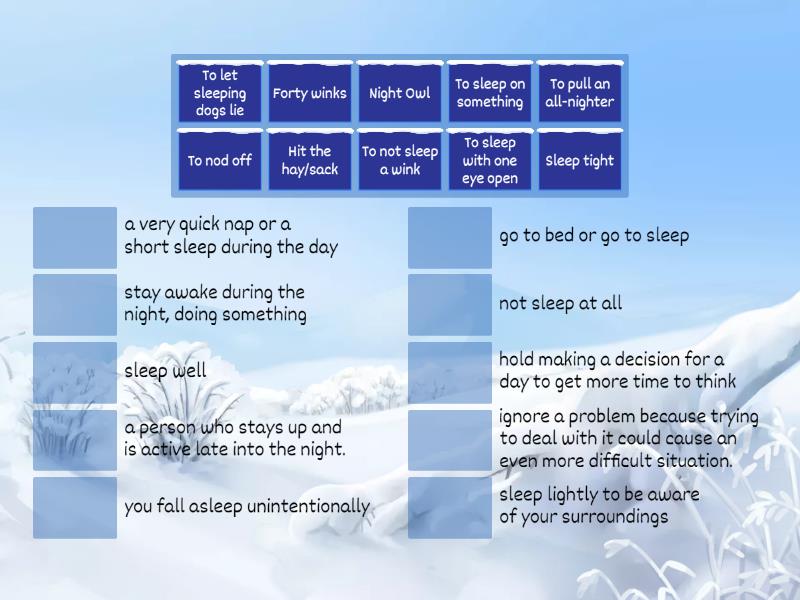 To let sleeping dogs lie
Forty winks
Night Owl
To sleep on something
To pull an all-nighter
To nod off
Hit the hay/sack
To not sleep a wink
To sleep with one eye open
Sleep tight

a very quick nap or a short sleep during the day

stay awake during the night, doing something

sleep well

a person who stays up and is active late into the night.

you fall asleep unintentionally

go to bed or go to sleep

not sleep at all

hold making a decision for a day to get more time to think

ignore a problem because trying to deal with it could cause an even more difficult situation.

sleep lightly to be aware of your surroundings